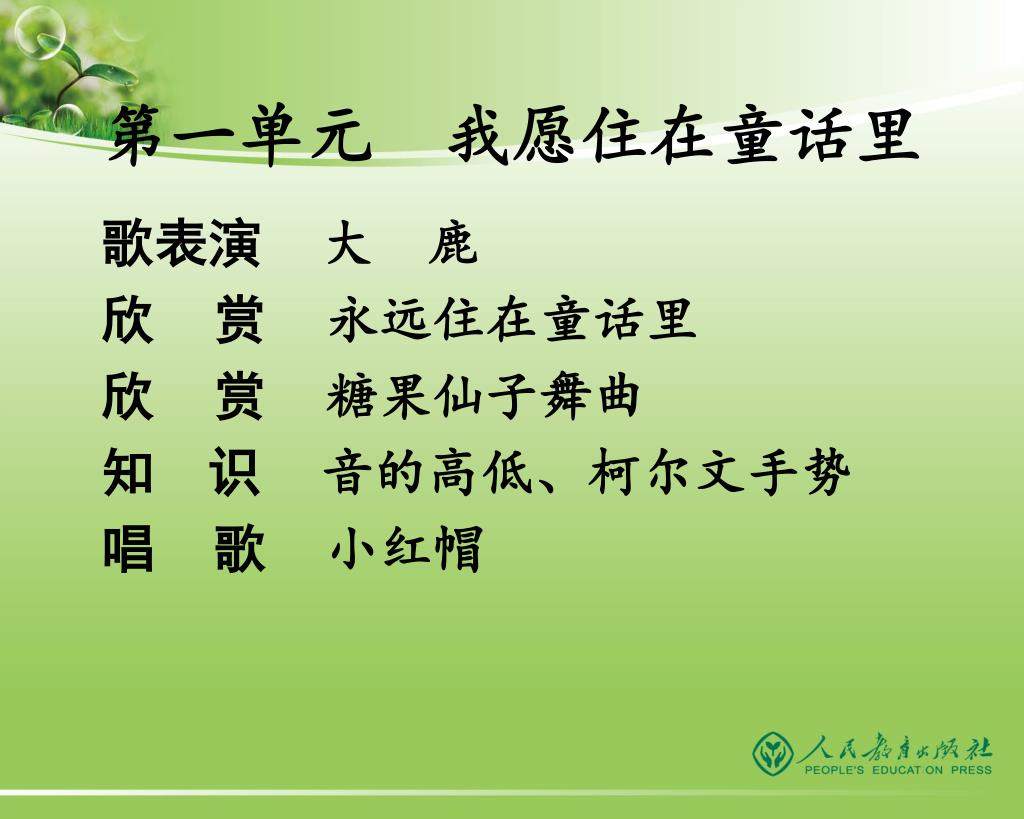 第一单元　我愿住在童话里

歌表演　大　鹿
欣　赏　永远住在童话里
欣　赏　糖果仙子舞曲
知　识　音的高低、柯尔文手势
唱　歌　小红帽

人民教育出版社
PEOPLE'S EDUCATION PRESS